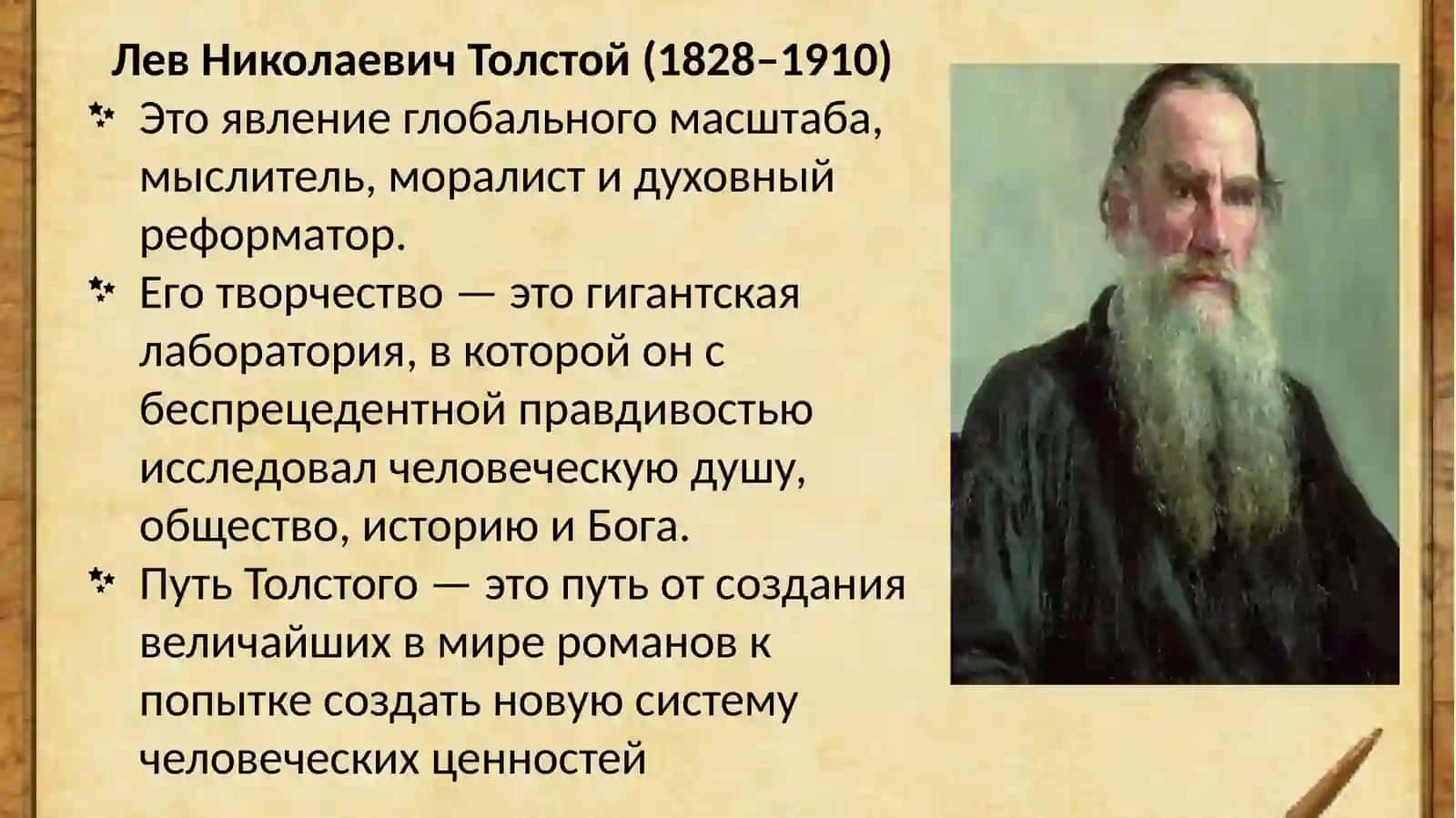 Лев Николаевич Толстой (1828–1910)

Это явление глобального масштаба, мыслитель, моралист и духовный реформатор.

Его творчество — это гигантская лаборатория, в которой он с беспрецедентной правдивостью исследовал человеческую душу, общество, историю и Бога.

Путь Толстого — это путь от создания величайших в мире романов к попытке создать новую систему человеческих ценностей